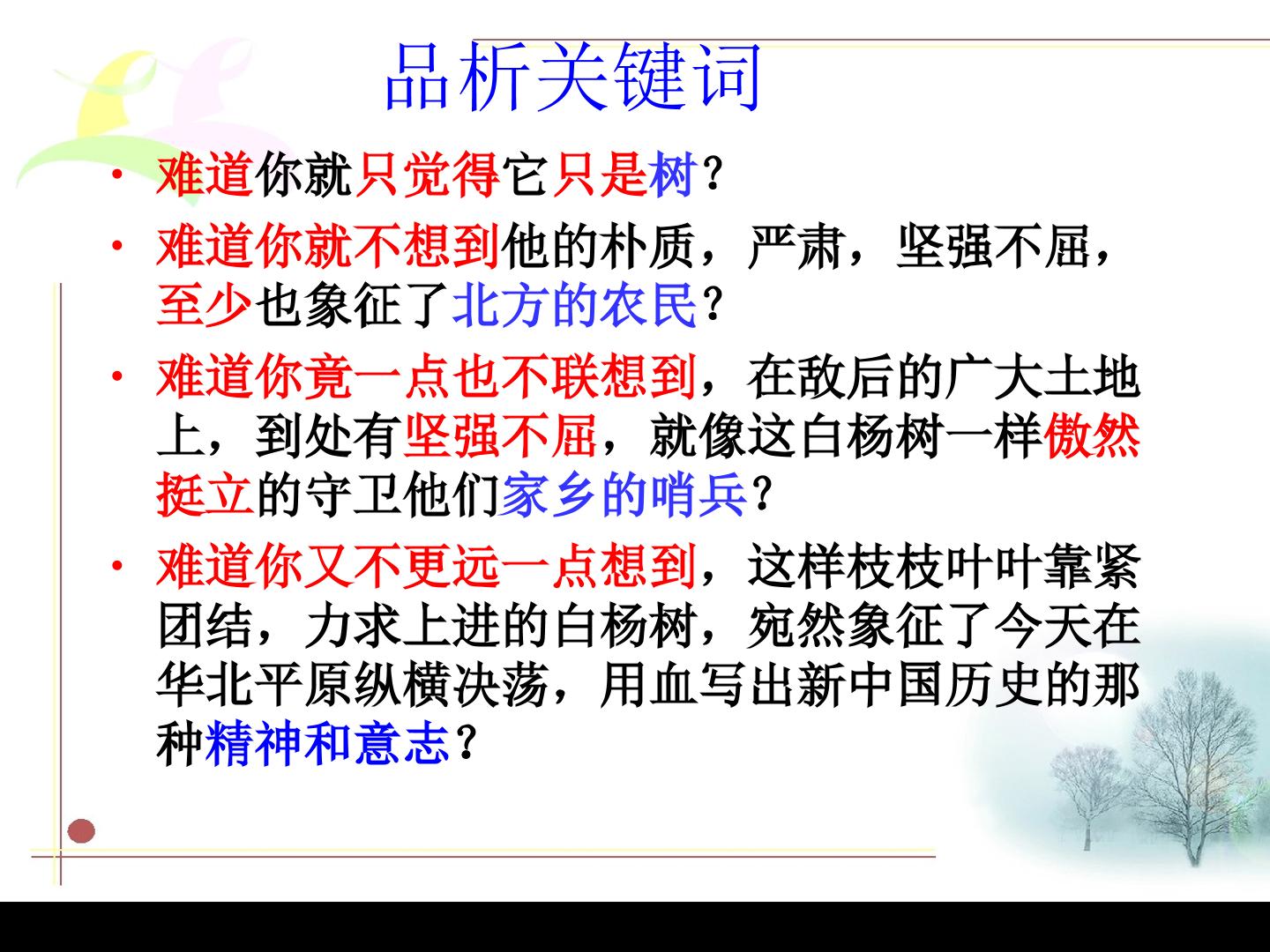 品析关键词

• 难道你就只觉得它只是树？

• 难道你就不想到他的朴质，严肃，坚强不屈，至少也象征了北方的农民？

• 难道你竟一点也不联想到，在敌后的广大土地上，到处有坚强不屈，就像这白杨树一样傲然挺立的守卫他们家乡的哨兵？

• 难道你又不更远一点想到，这样枝枝叶叶靠紧团结，力求上进的白杨树，宛然象征了今天在华北平原纵横决荡，用血写出新中国历史的那种精神和意志？